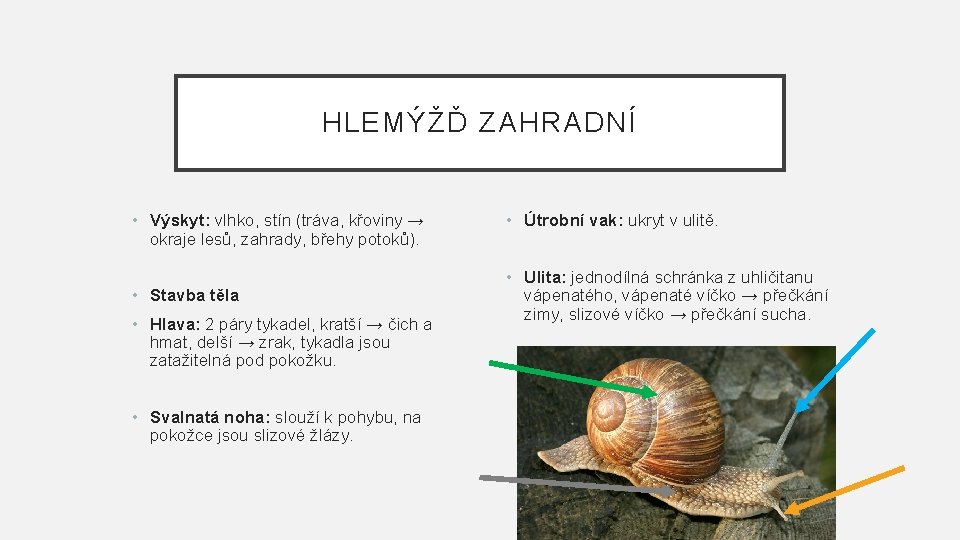 HLEMÝŽĎ ZAHRADNÍ

• **Výskyt:** vlhko, stín (tráva, křoviny → okraje lesů, zahrady, břehy potoků).

• **Stavba těla**

• **Hlava:** 2 páry tykadel, kratší → čich a hmat, delší → zrak, tykadla jsou zatažitelná pod pokožku.

• **Svalnatá noha:** slouží k pohybu, na pokožce jsou slizové žlázy.

• **Útrobní vak:** ukryt v ulitě.

• **Ulita:** jednodílná schránka z uhličitanu vápenatého, vápenaté víčko → přečkání zimy, slizové víčko → přečkání sucha.